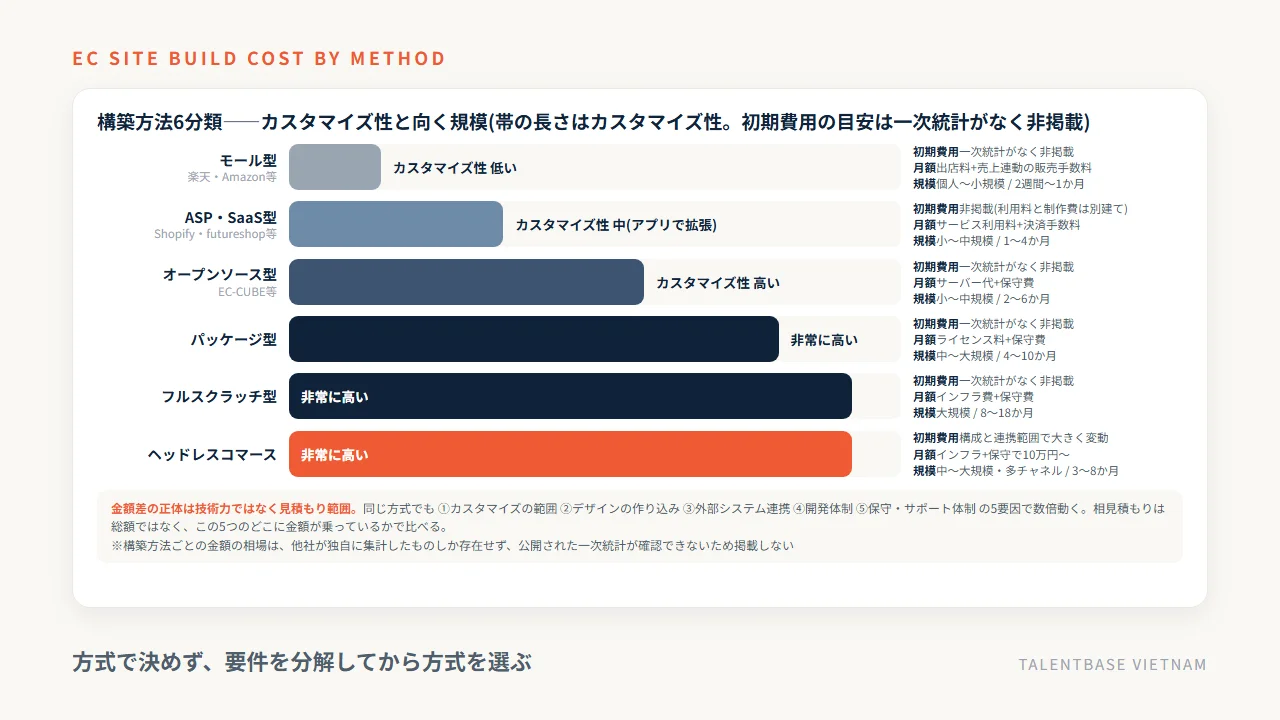 EC SITE BUILD COST BY METHOD

構築方法6分類──カスタマイズ性と向く規模(帯の長さはカスタマイズ性。初期費用の目安は一次統計がなく非掲載)

モール型
楽天・Amazon等
カスタマイズ性 低い
初期費用一次統計がなく非掲載
月額出店料+売上連動の販売手数料
規模個人〜小規模 / 2週間〜1か月

ASP・SaaS型
Shopify・futureshop等
カスタマイズ性 中(アプリで拡張)
初期費用非掲載(利用料と制作費は別建て)
月額サービス利用料+決済手数料
規模小〜中規模 / 1〜4か月

オープンソース型
EC-CUBE等
カスタマイズ性 高い
初期費用一次統計がなく非掲載
月額サーバー代+保守費
規模小〜中規模 / 2〜6か月

パッケージ型
非常に高い
初期費用一次統計がなく非掲載
月額ライセンス料+保守費
規模中〜大規模 / 4〜10か月

フルスクラッチ型
非常に高い
初期費用一次統計がなく非掲載
月額インフラ費+保守費
規模大規模 / 8〜18か月

ヘッドレスコマース
非常に高い
初期費用構成と連携範囲で大きく変動
月額インフラ+保守で10万円〜
規模中〜大規模・多チャネル / 3〜8か月

金額差の正体は技術力ではなく見積もり範囲。同じ方式でも ①カスタマイズの範囲 ②デザインの作り込み ③外部システム連携 ④開発体制 ⑤保守・サポート体制 の5要因で数倍動く。相見積もりは総額ではなく、この5つのどこに金額が乗っているかで比べる。
※構築方法ごとの金額の相場は、他社が独自に集計したものしか存在せず、公開された一次統計が確認できないため掲載しない

方式で決めず、要件を分解してから方式を選ぶ

TALENTBASE VIETNAM